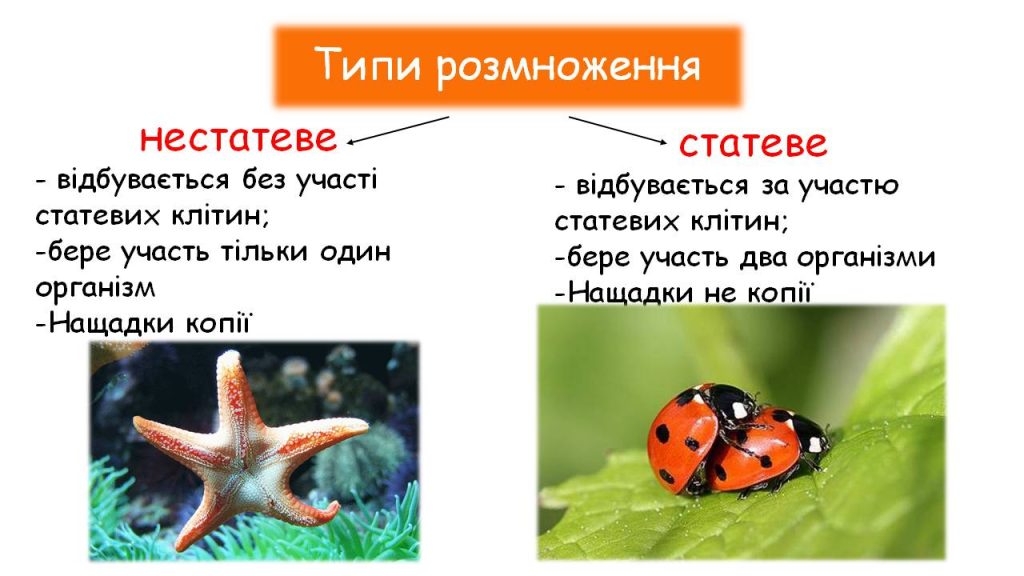 Типи розмноження

нестатеве
- відбувається без участі статевих клітин;
-бере участь тільки один організм
-Нащадки копії

статеве
- відбувається за участю статевих клітин;
-бере участь два організми
-Нащадки не копії